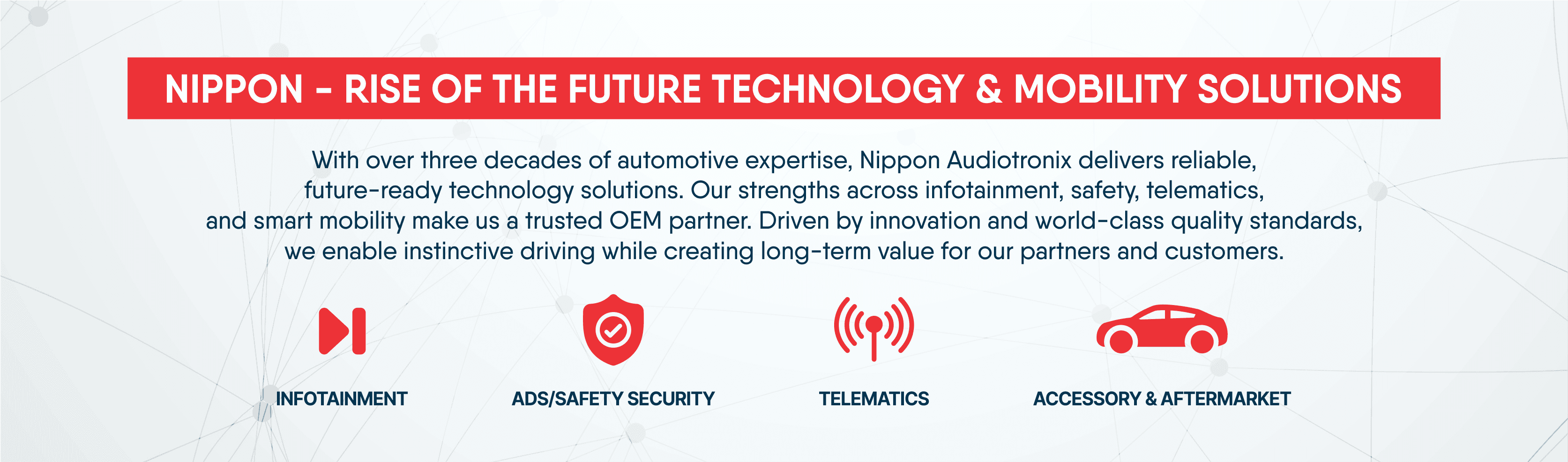 NIPPON - RISE OF THE FUTURE TECHNOLOGY & MOBILITY SOLUTIONS

With over three decades of automotive expertise, Nippon Audiotronix delivers reliable, future-ready technology solutions. Our strengths across infotainment, safety, telematics, and smart mobility make us a trusted OEM partner. Driven by innovation and world-class quality standards, we enable instinctive driving while creating long-term value for our partners and customers.

INFOTAINMENT

ADS/SAFETY SECURITY

TELEMATICS

ACCESSORY & AFTERMARKET